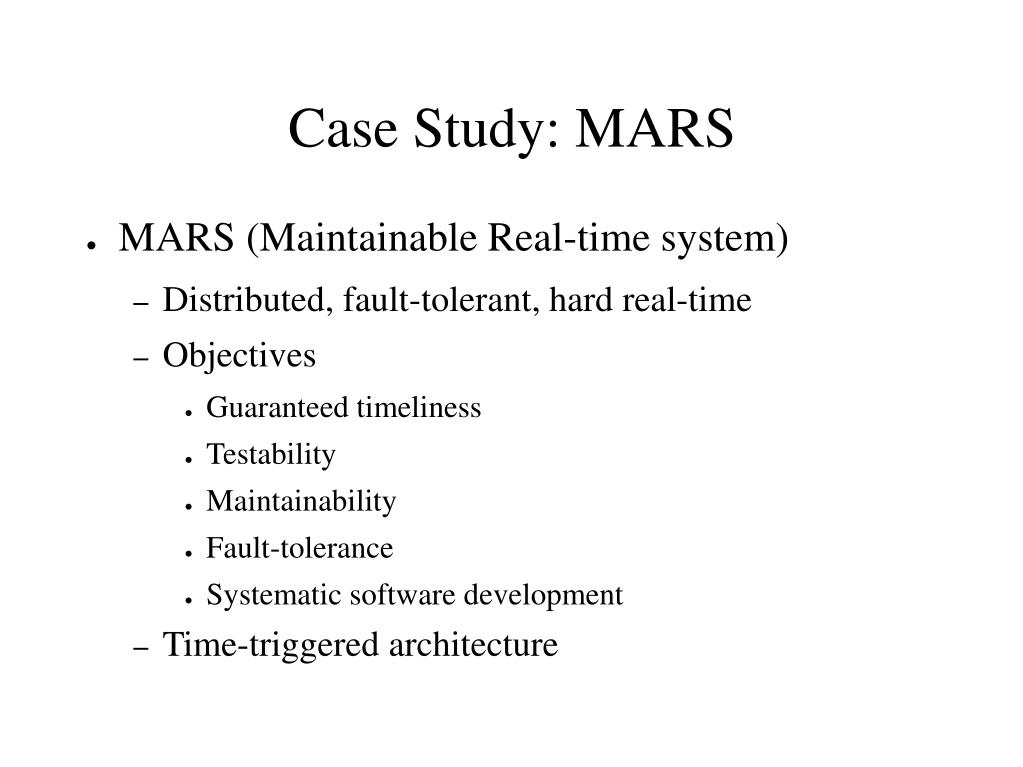 Case Study: MARS

● MARS (Maintainable Real-time system)
– Distributed, fault-tolerant, hard real-time
– Objectives
● Guaranteed timeliness
● Testability
● Maintainability
● Fault-tolerance
● Systematic software development
– Time-triggered architecture